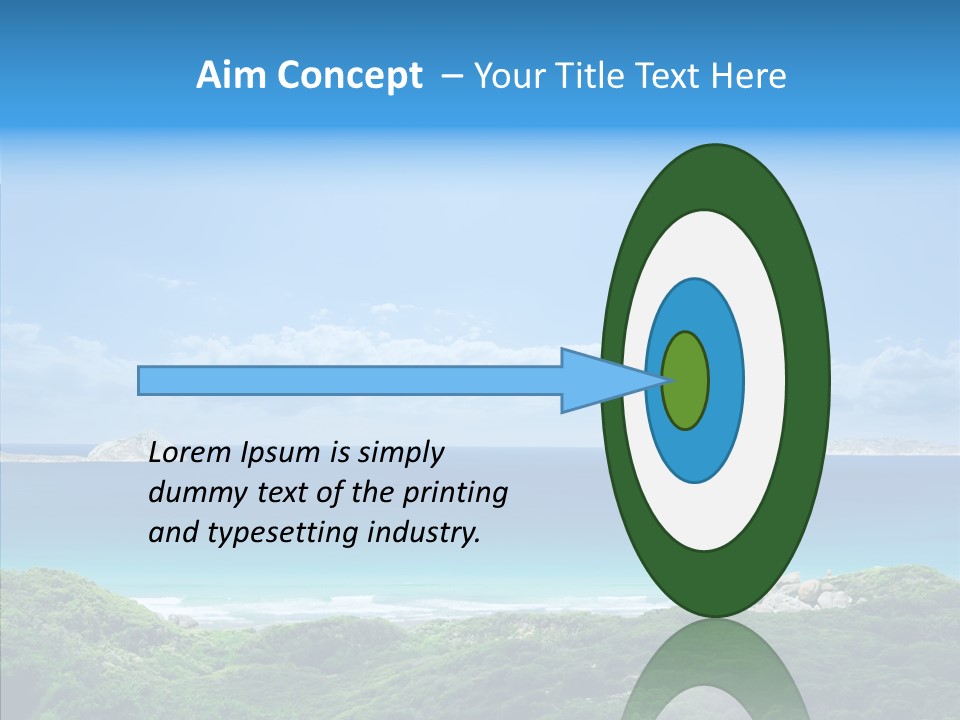 Aim Concept – Your Title Text Here

Lorem Ipsum is simply dummy text of the printing and typesetting industry.